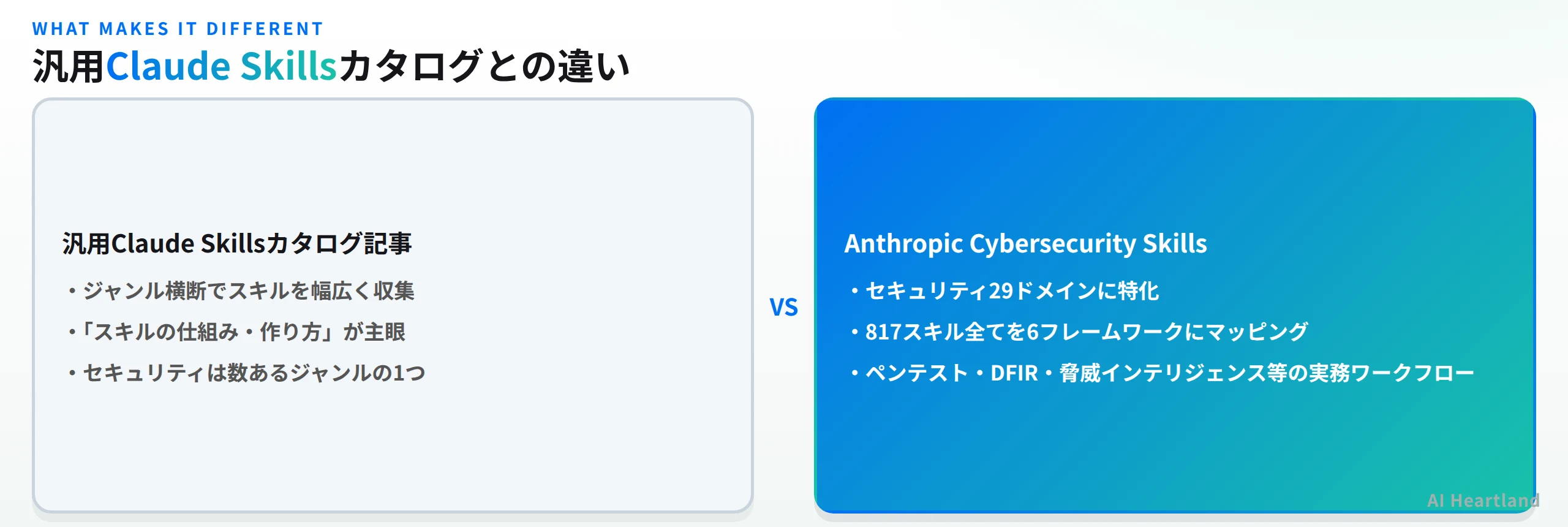 WHAT MAKES IT DIFFERENT

汎用Claude Skillsカタログとの違い

汎用Claude Skillsカタログ記事

・ジャンル横断でスキルを幅広く収集

・「スキルの仕組み・作り方」が主眼

・セキュリティは数あるジャンルの1つ

VS

Anthropic Cybersecurity Skills

・セキュリティ29ドメインに特化

・817スキル全てを6フレームワークにマッピング

・ペンテスト・DFIR・脅威インテリジェンス等の実務ワークフロー

AI Heartland